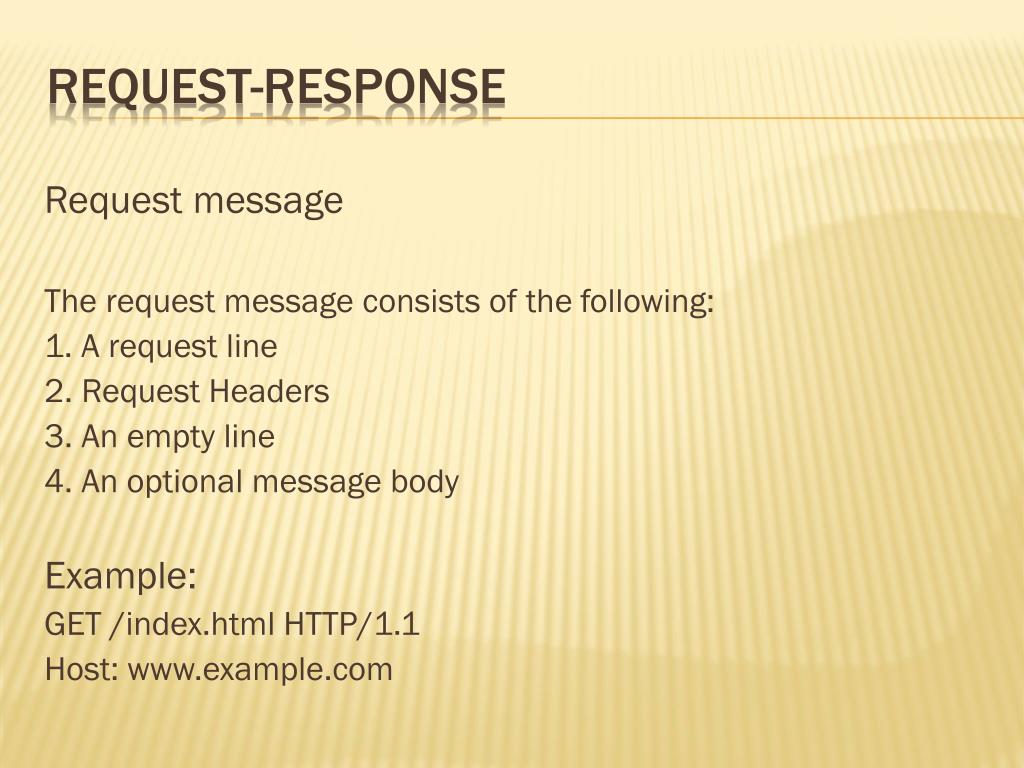 REQUEST-RESPONSE

Request message

The request message consists of the following:
1. A request line
2. Request Headers
3. An empty line
4. An optional message body

Example:
GET /index.html HTTP/1.1
Host: www.example.com